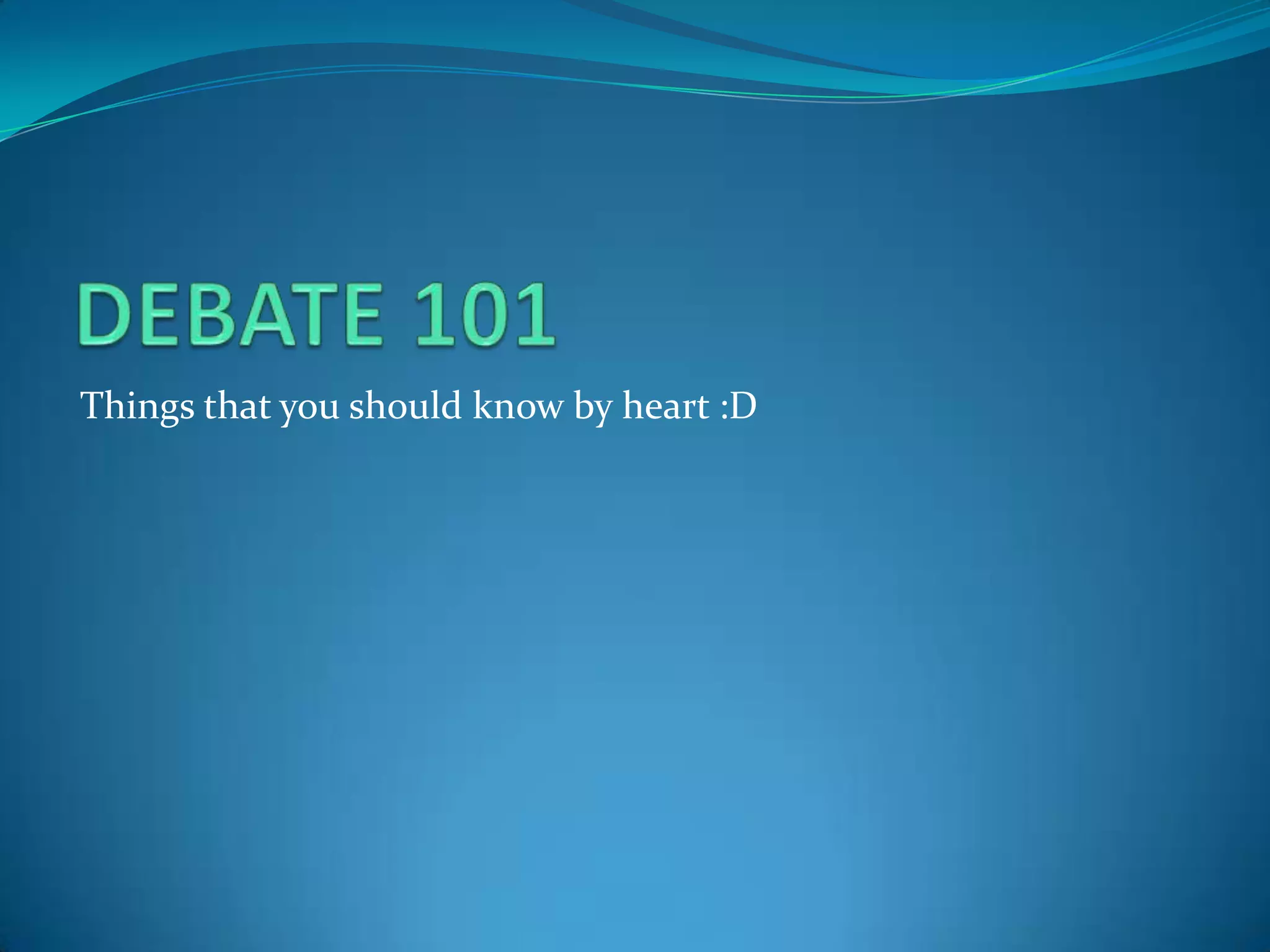 DEBATE 101

Things that you should know by heart :D